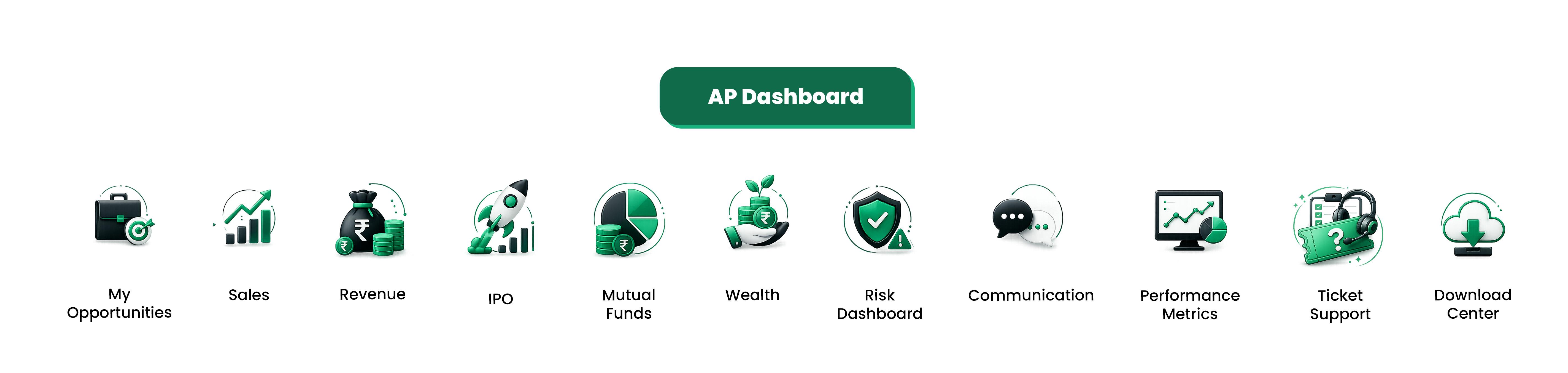 AP Dashboard

My Opportunities

Sales

Revenue

IPO

Mutual Funds

Wealth

Risk Dashboard

Communication

Performance Metrics

Ticket Support

Download Center